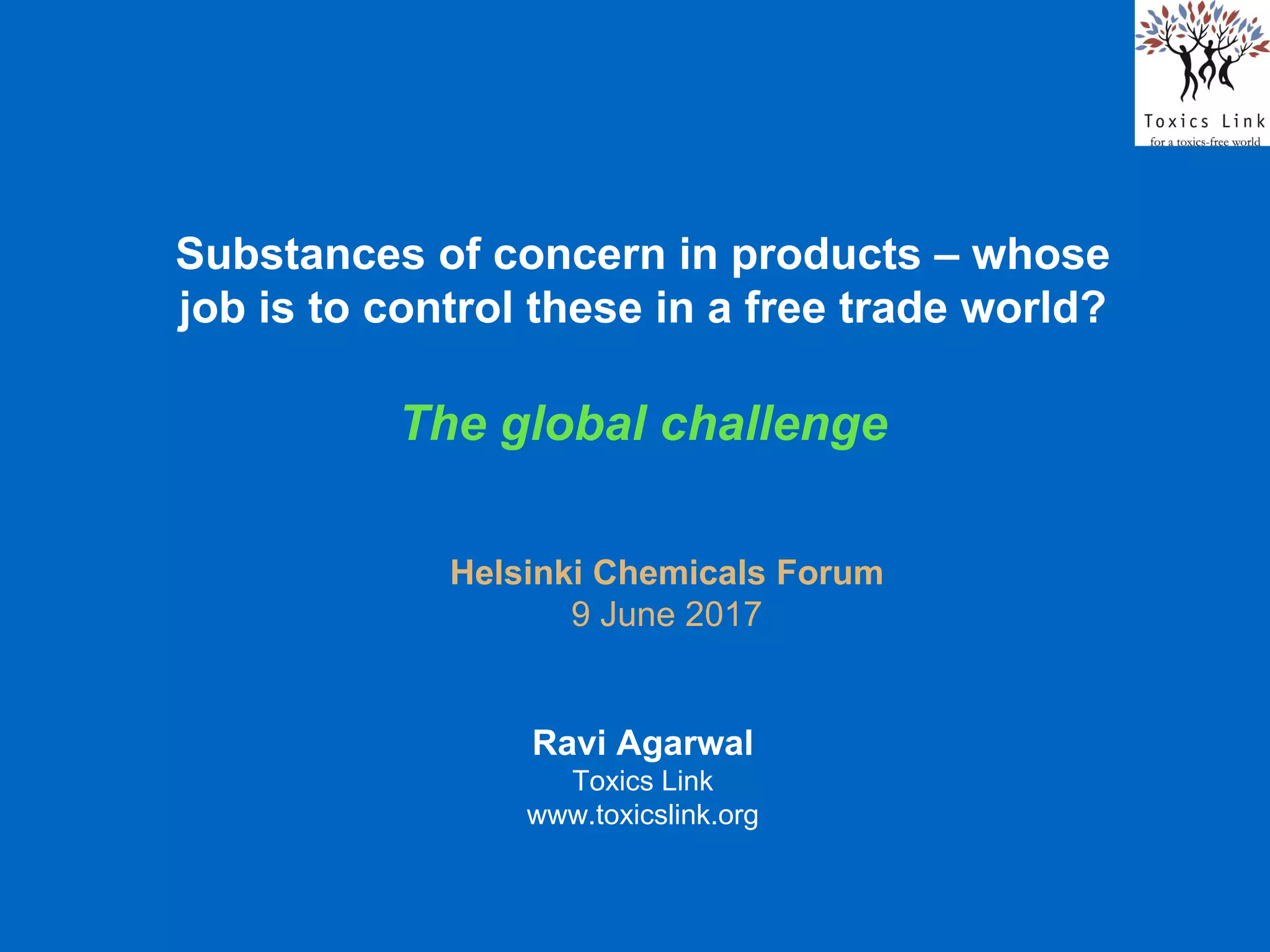 Toxics Link
for a toxics-free world

Substances of concern in products – whose job is to control these in a free trade world?

The global challenge

Helsinki Chemicals Forum
9 June 2017

Ravi Agarwal
Toxics Link
www.toxicslink.org